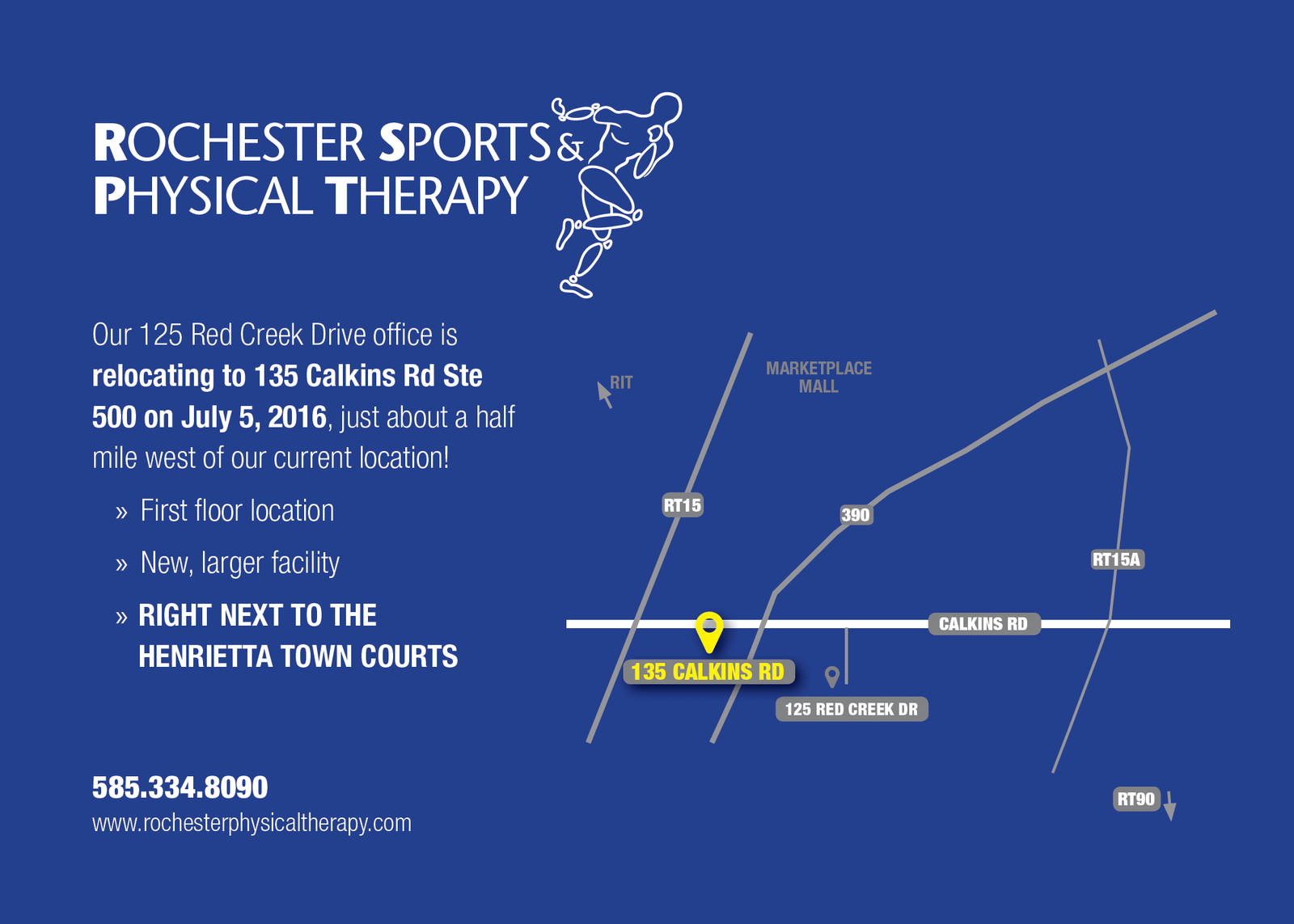 ROCHESTER SPORTS & PHYSICAL THERAPY

Our 125 Red Creek Drive office is relocating to 135 Calkins Rd Ste 500 on July 5, 2016, just about a half mile west of our current location!

» First floor location

» New, larger facility

» RIGHT NEXT TO THE HENRIETTA TOWN COURTS

585.334.8090
www.rochesterphysicaltherapy.com

RIT

MARKETPLACE MALL

RT15

390

RT15A

CALKINS RD

135 CALKINS RD

125 RED CREEK DR

RT90